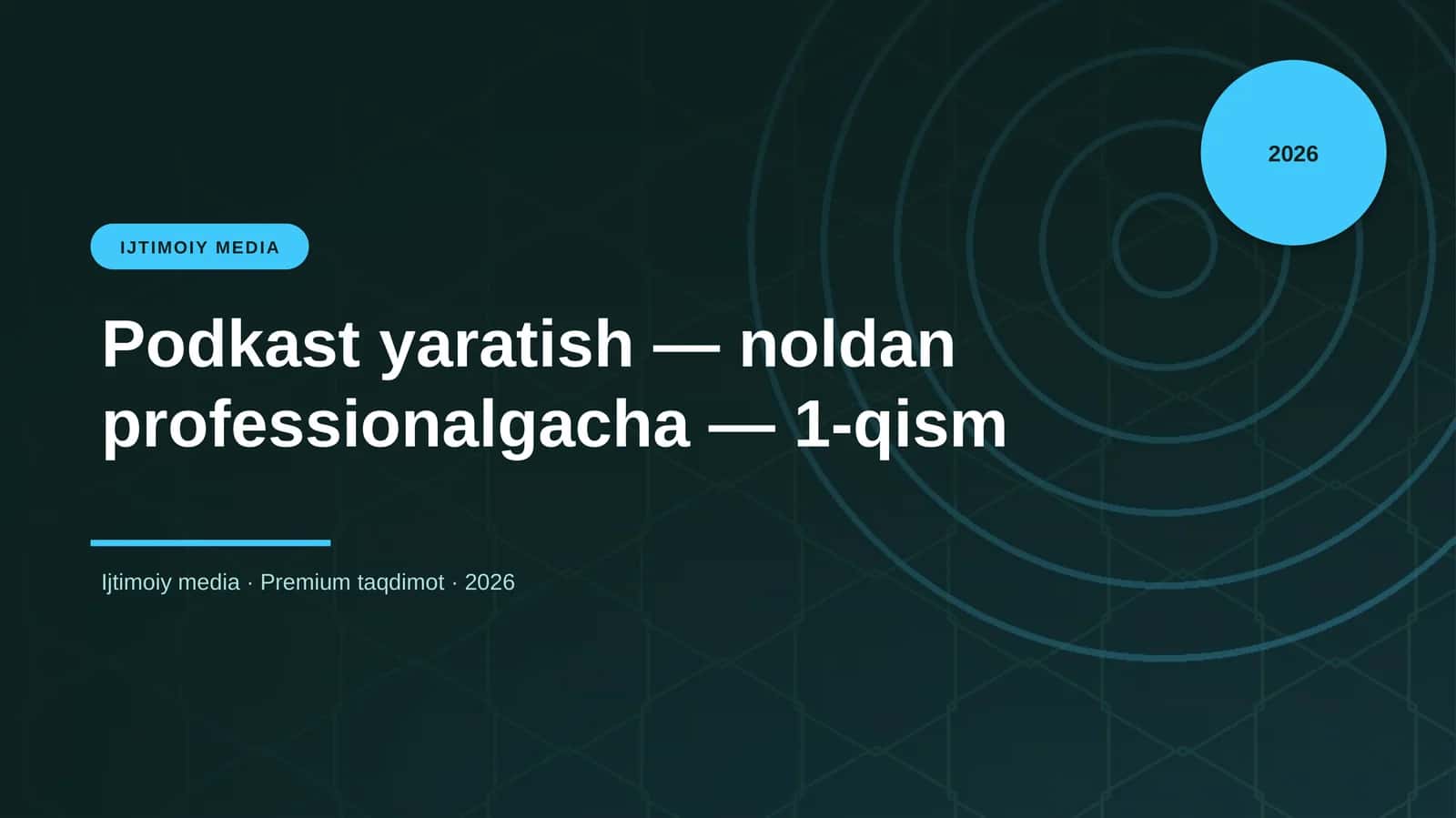 2026

IJTIMOIY MEDIA

Podkast yaratish — noldan professionalgacha — 1-qism

Ijtimoiy media · Premium taqdimot · 2026